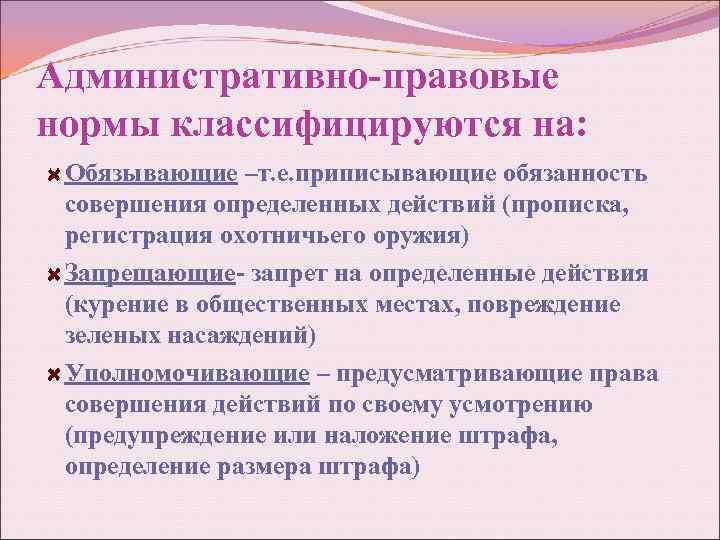 Административно-правовые нормы классифицируются на:

Обязывающие –т.е.приписывающие обязанность совершения определенных действий (прописка, регистрация охотничьего оружия)

Запрещающие- запрет на определенные действия (курение в общественных местах, повреждение зеленых насаждений)

Уполномочивающие – предусматривающие права совершения действий по своему усмотрению (предупреждение или наложение штрафа, определение размера штрафа)